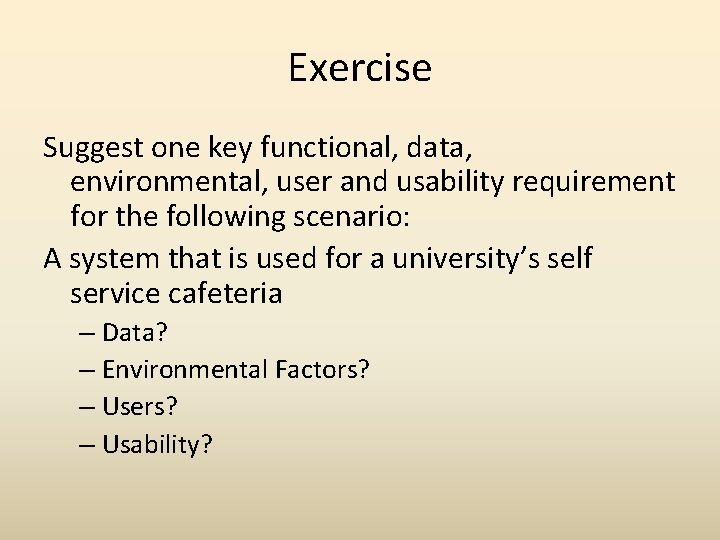 Exercise

Suggest one key functional, data, environmental, user and usability requirement for the following scenario:

A system that is used for a university's self service cafeteria

– Data?

– Environmental Factors?

– Users?

– Usability?